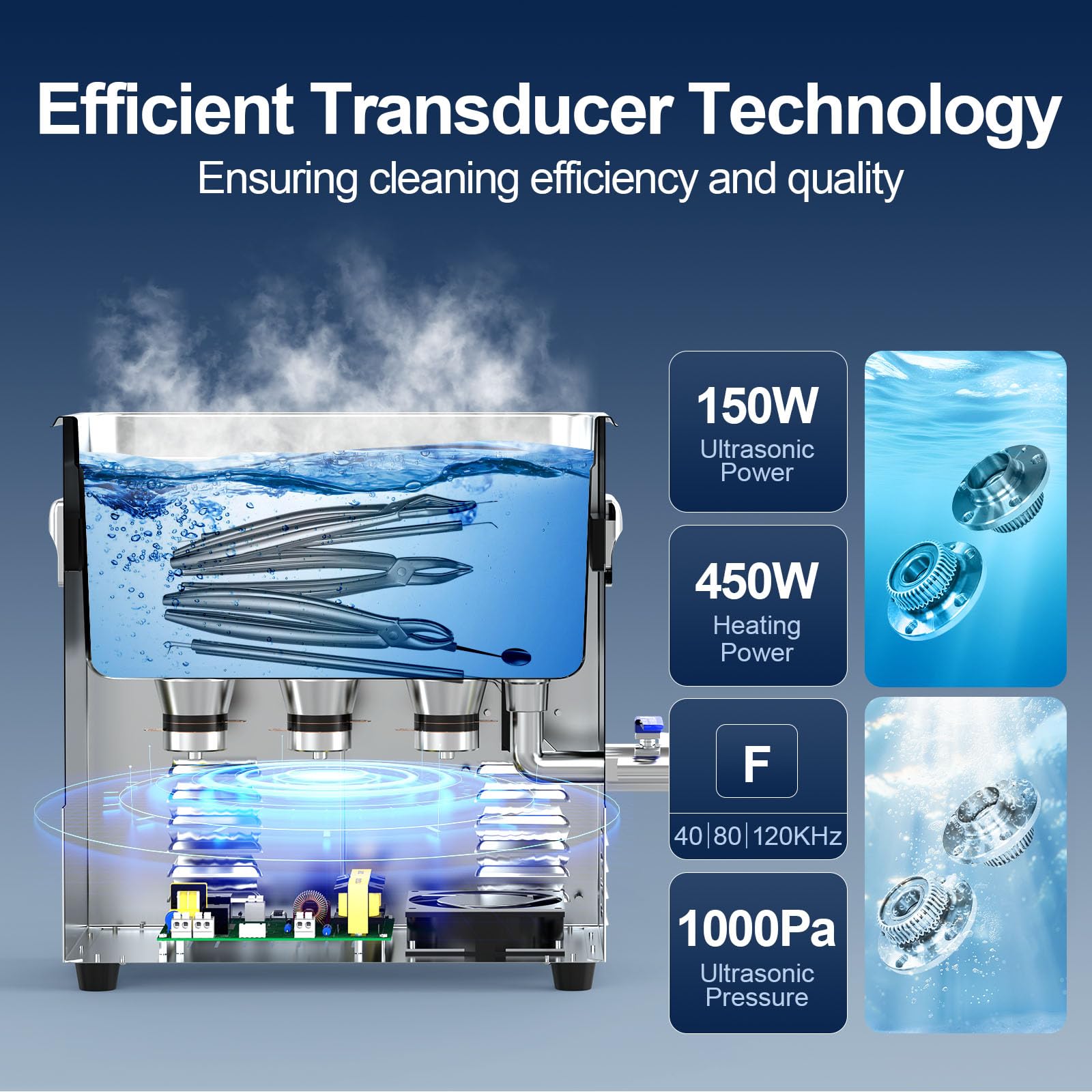 Efficient Transducer Technology

Ensuring cleaning efficiency and quality

150W
Ultrasonic Power

450W
Heating Power

F
40|80|120KHz

1000Pa
Ultrasonic Pressure